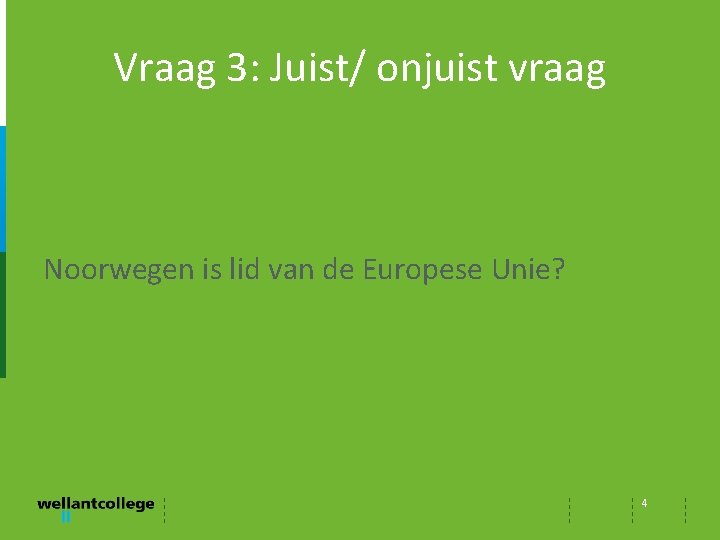 Vraag 3: Juist/ onjuist vraag

Noorwegen is lid van de Europese Unie?

wellantcollege

4